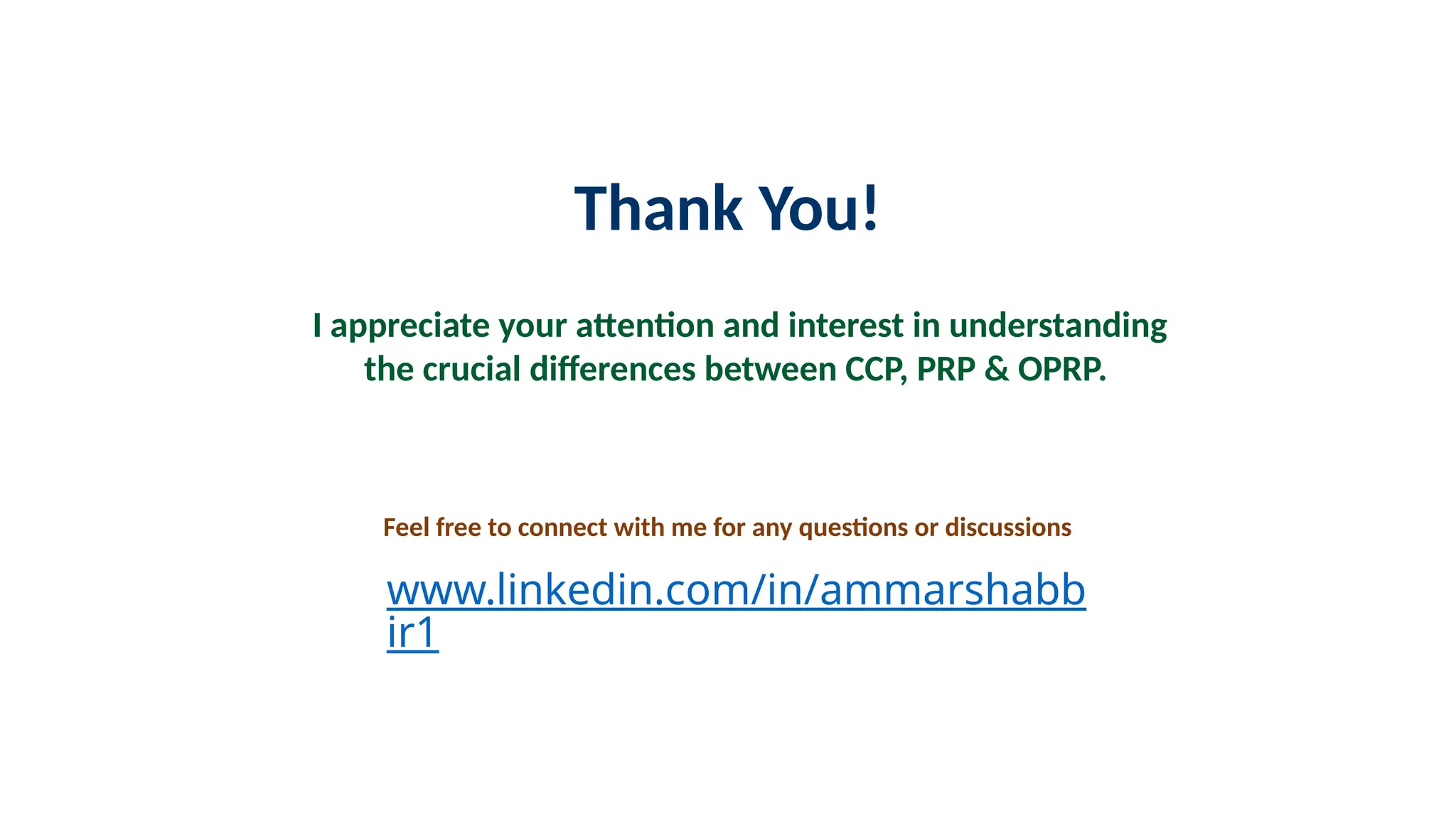 Thank You!

I appreciate your attention and interest in understanding the crucial differences between CCP, PRP & OPRP.

Feel free to connect with me for any questions or discussions

www.linkedin.com/in/ammarshabbir1